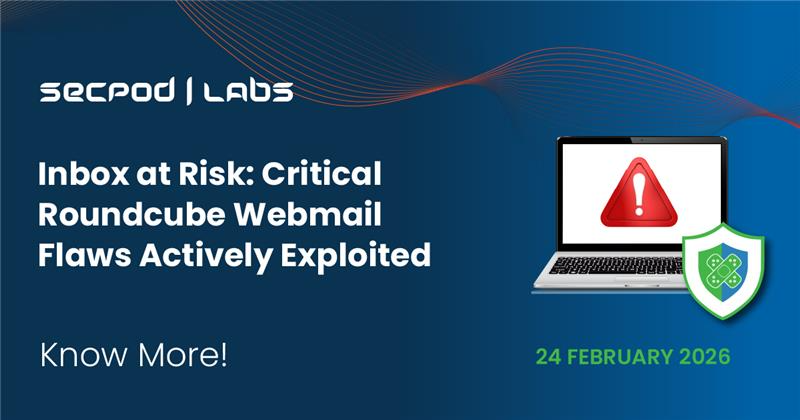 SECPOD | LABS

Inbox at Risk: Critical Roundcube Webmail Flaws Actively Exploited

Know More!

24 FEBRUARY 2026